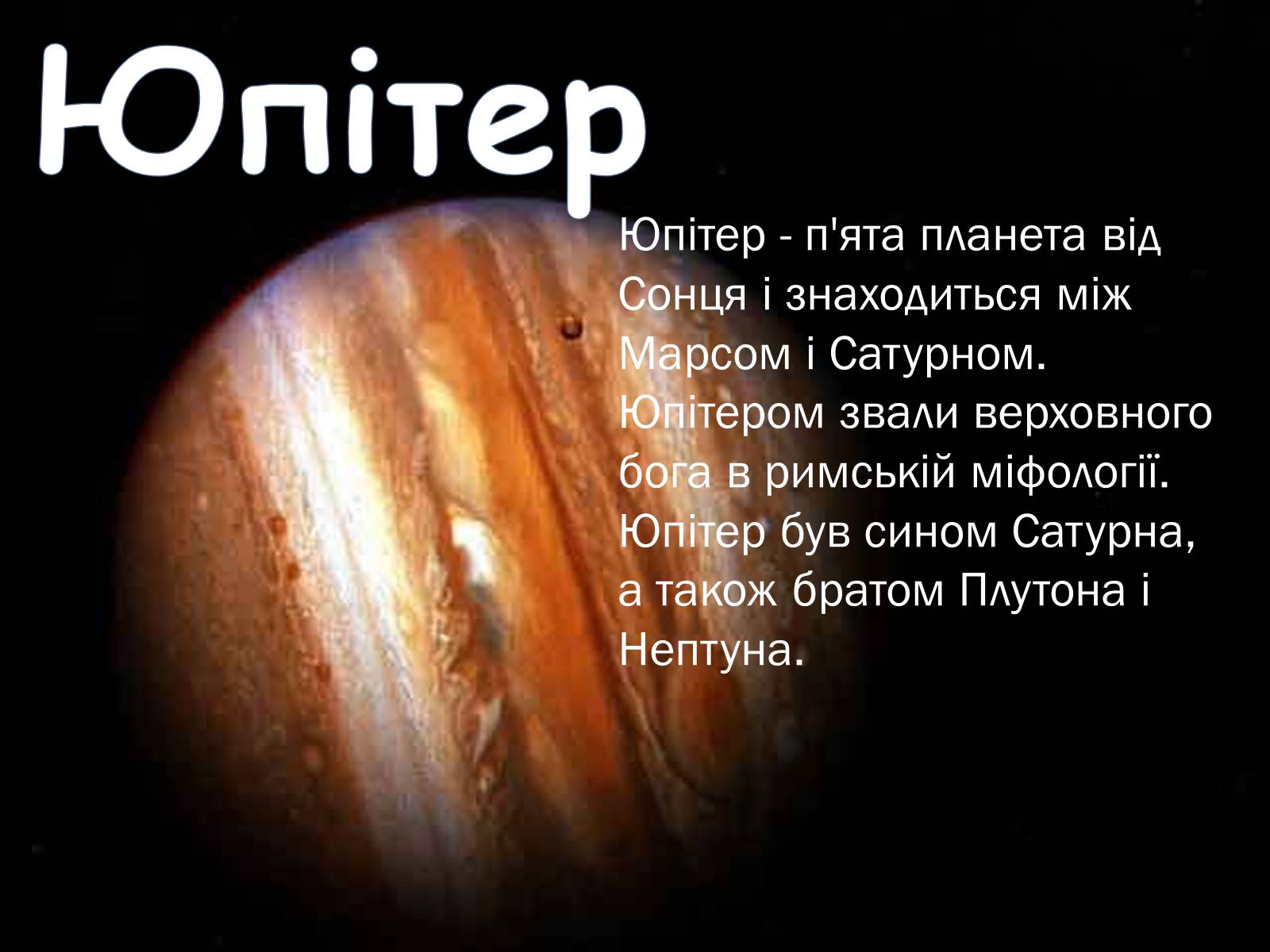 Юпітер

Юпітер - п'ята планета від Сонця і знаходиться між Марсом і Сатурном. Юпітером звали верховного бога в римській міфології. Юпітер був сином Сатурна, а також братом Плутона і Нептуна.